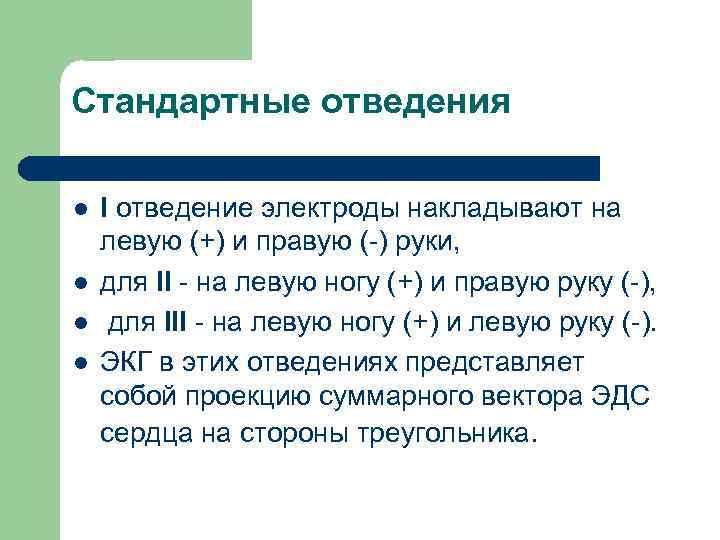 Стандартные отведения

- I отведение электроды накладывают на левую (+) и правую (-) руки,
- для II - на левую ногу (+) и правую руку (-),
- для III - на левую ногу (+) и левую руку (-).
- ЭКГ в этих отведениях представляет собой проекцию суммарного вектора ЭДС сердца на стороны треугольника.